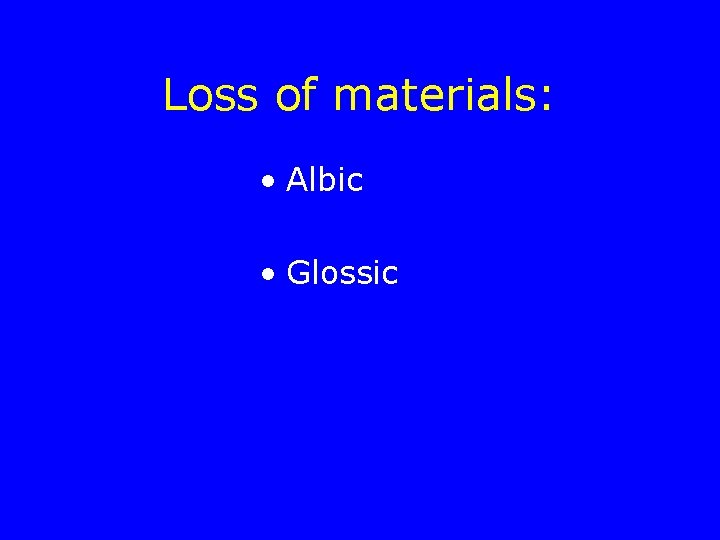 Loss of materials:

• Albic

• Glossic